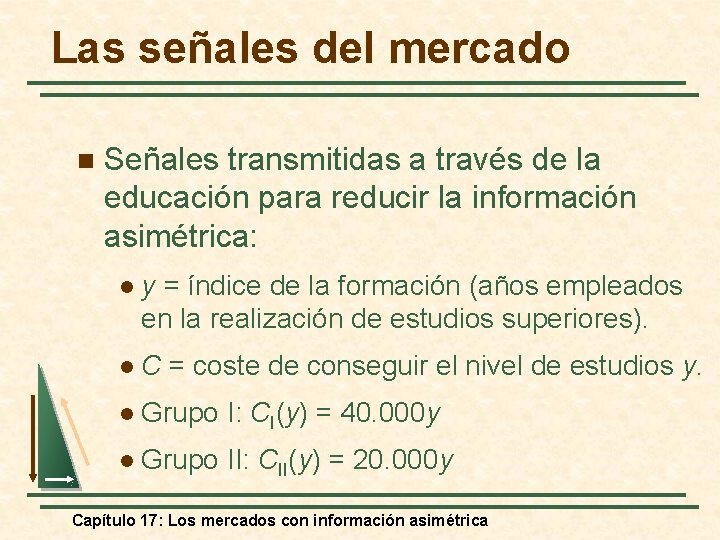 Las señales del mercado

Señales transmitidas a través de la educación para reducir la información asimétrica:

$y$ = índice de la formación (años empleados en la realización de estudios superiores).

$C$ = coste de conseguir el nivel de estudios $y$.

Grupo I: $C_I(y) = 40.000y$

Grupo II: $C_{II}(y) = 20.000y$

Capítulo 17: Los mercados con información asimétrica